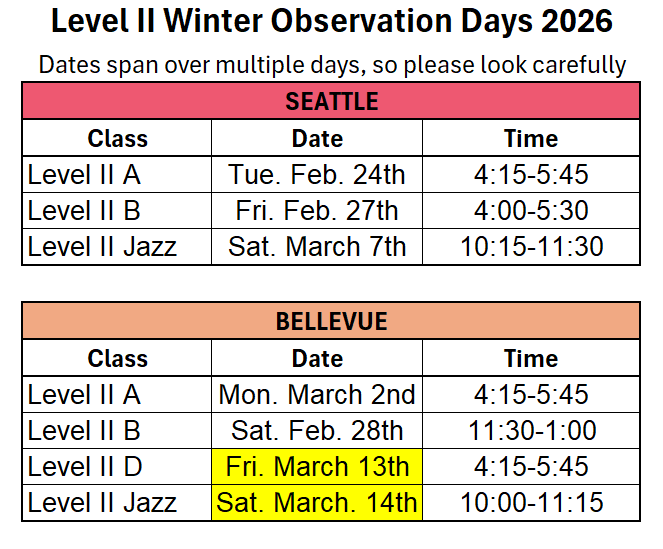 Level II Winter Observation Days 2026

Dates span over multiple days, so please look carefully

SEATTLE

| Class | Date | Time |
|---|---|---|
| Level II A | Tue. Feb. 24th | 4:15-5:45 |
| Level II B | Fri. Feb. 27th | 4:00-5:30 |
| Level II Jazz | Sat. March 7th | 10:15-11:30 |

BELLEVUE

| Class | Date | Time |
|---|---|---|
| Level II A | Mon. March 2nd | 4:15-5:45 |
| Level II B | Sat. Feb. 28th | 11:30-1:00 |
| Level II D | Fri. March 13th | 4:15-5:45 |
| Level II Jazz | Sat. March. 14th | 10:00-11:15 |